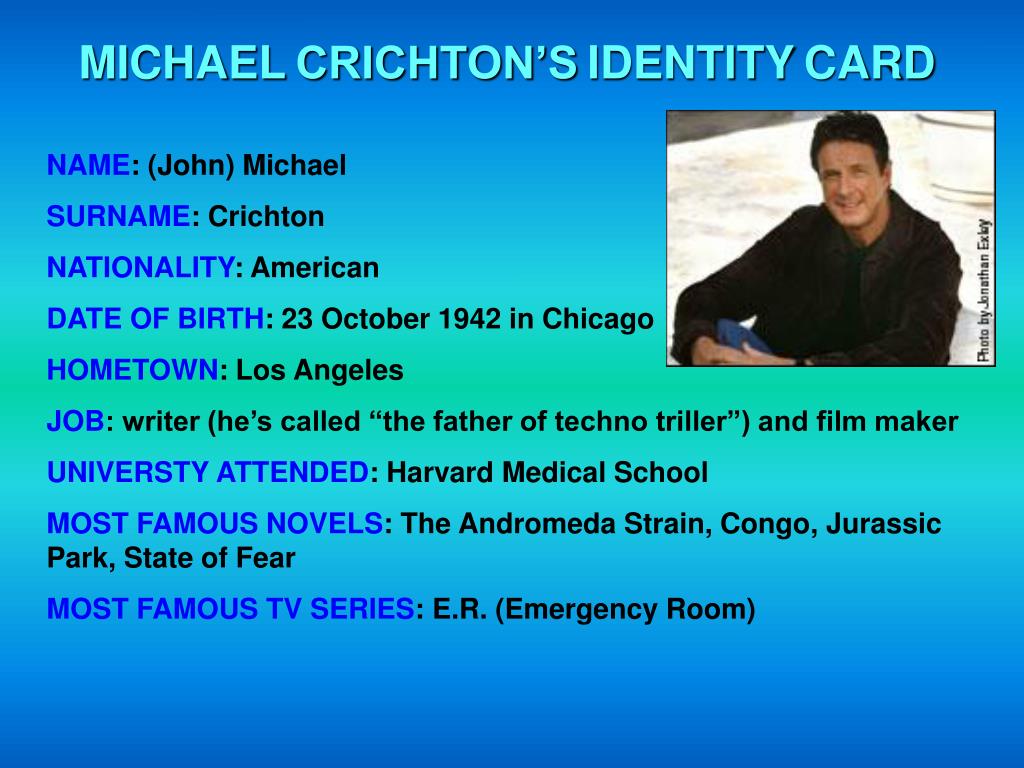 MICHAEL CRICHTON'S IDENTITY CARD

NAME: (John) Michael

SURNAME: Crichton

NATIONALITY: American

DATE OF BIRTH: 23 October 1942 in Chicago

HOMETOWN: Los Angeles

JOB: writer (he's called "the father of techno triller") and film maker

UNIVERSTY ATTENDED: Harvard Medical School

MOST FAMOUS NOVELS: The Andromeda Strain, Congo, Jurassic Park, State of Fear

MOST FAMOUS TV SERIES: E.R. (Emergency Room)

Photo by Jonathan Exley